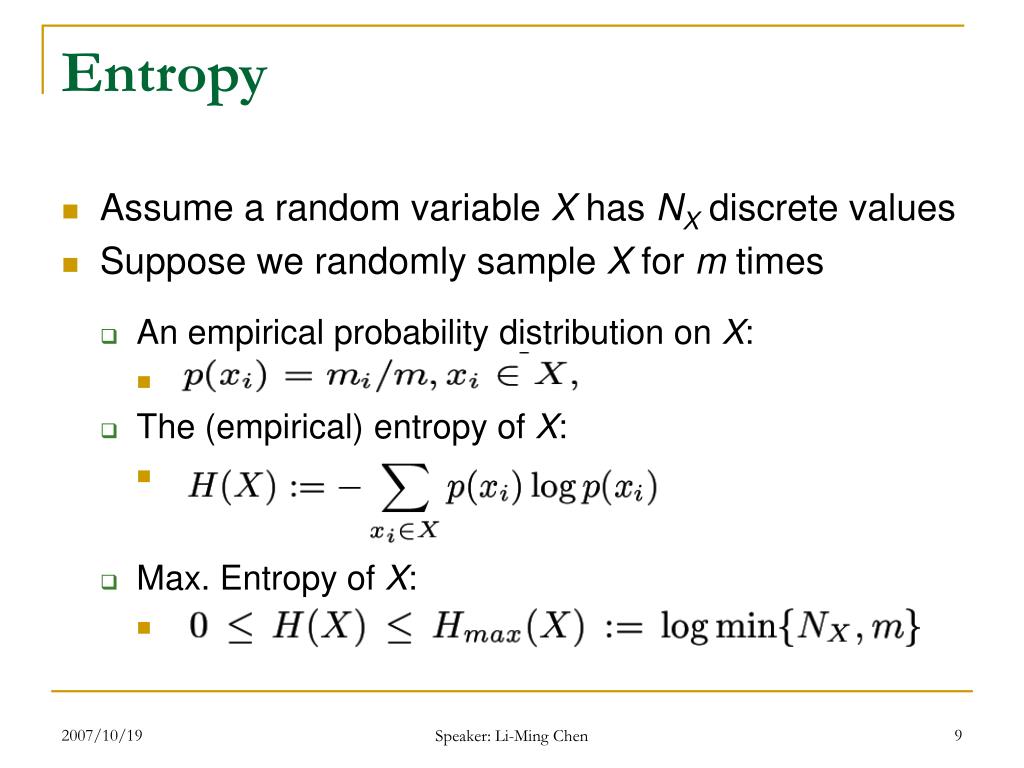 Entropy

Assume a random variable $X$ has $N_X$ discrete values

Suppose we randomly sample $X$ for $m$ times

An empirical probability distribution on $X$:

$p(x_i) = m_i/m, x_i \in X,$

The (empirical) entropy of $X$:

$H(X) := -\sum_{x_i \in X} p(x_i) \log p(x_i)$

Max. Entropy of $X$:

$0 \leq H(X) \leq H_{max}(X) := \log \min\{N_X, m\}$

2007/10/19

Speaker: Li-Ming Chen

9